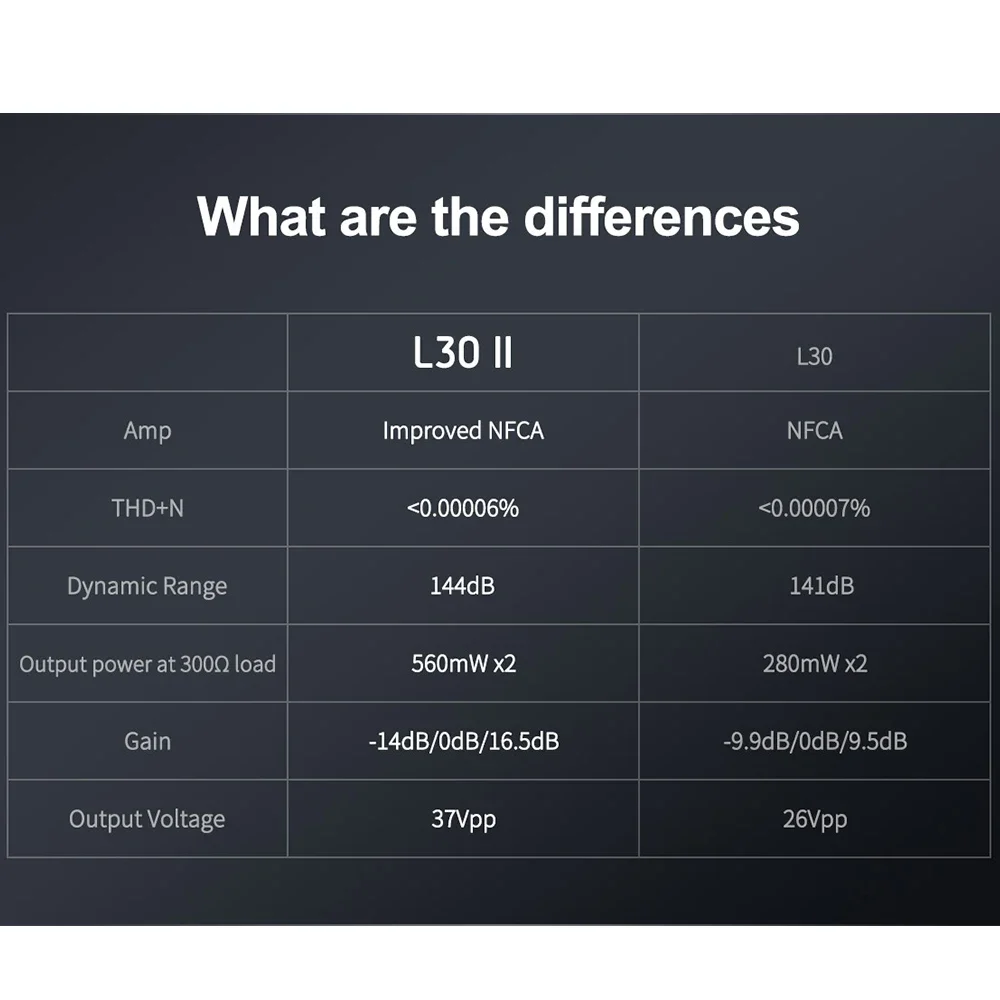 What are the differences

| | L30 II | L30 |
|---|---|---|
| Amp | Improved NFCA | NFCA |
| THD+N | <0.00006% | <0.00007% |
| Dynamic Range | 144dB | 141dB |
| Output power at 300Ω load | 560mW x2 | 280mW x2 |
| Gain | -14dB/0dB/16.5dB | -9.9dB/0dB/9.5dB |
| Output Voltage | 37Vpp | 26Vpp |